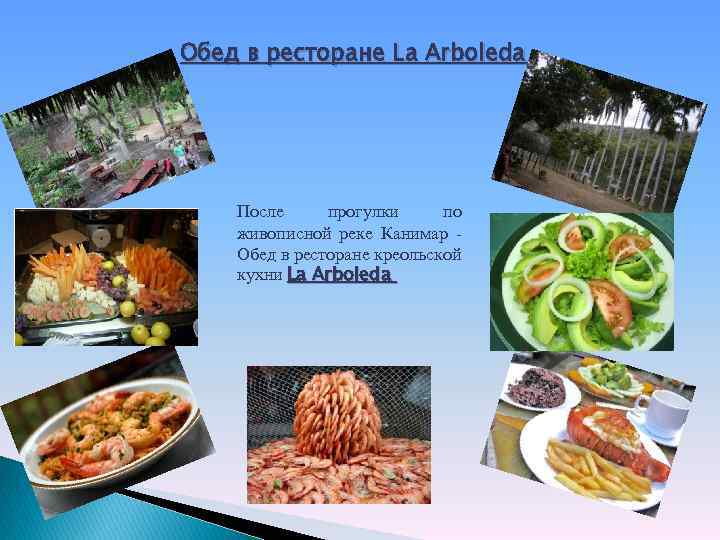 Обед в ресторане La Arboleda

После прогулки по живописной реке Канимар - Обед в ресторане креольской кухни La Arboleda